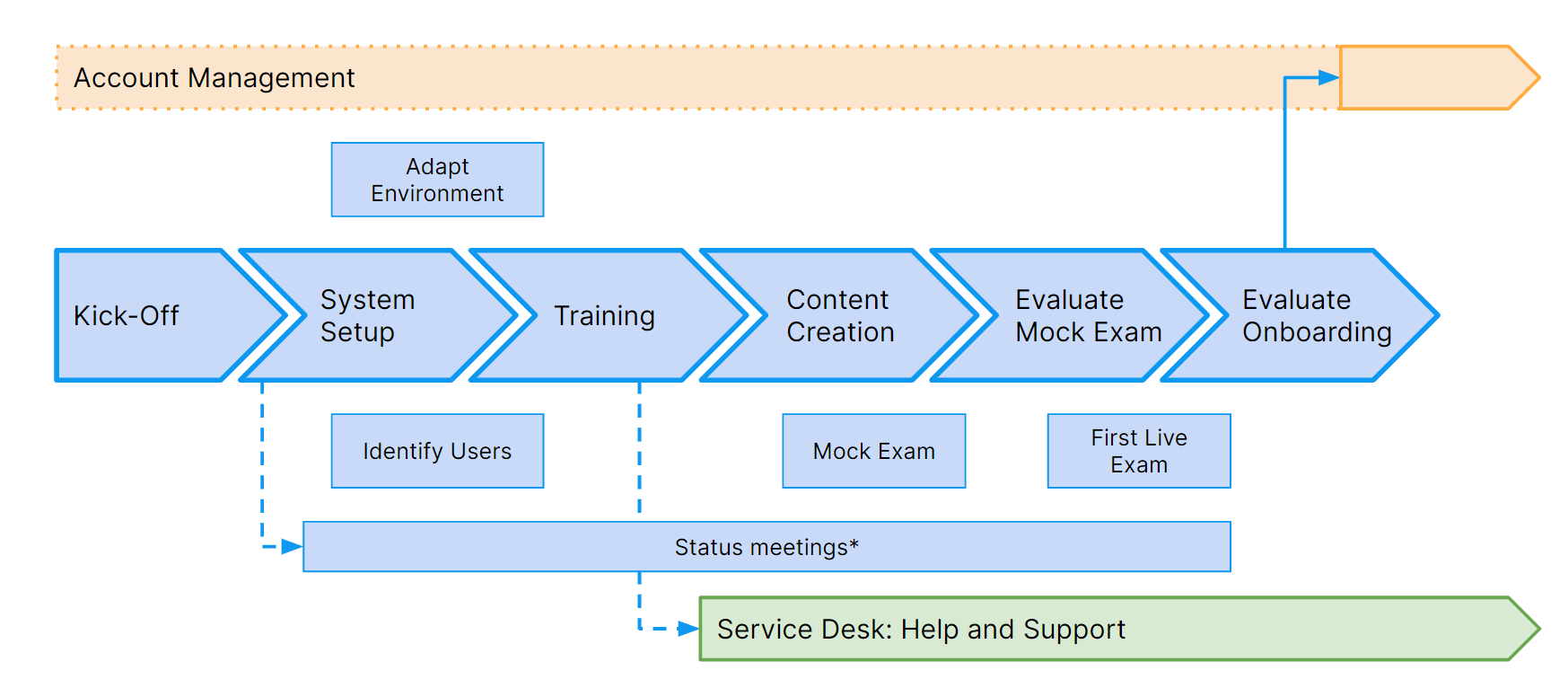 Account Management

Adapt Environment

Kick-Off

System Setup

Training

Content Creation

Evaluate Mock Exam

Evaluate Onboarding

Identify Users

Mock Exam

First Live Exam

Status meetings*

Service Desk: Help and Support